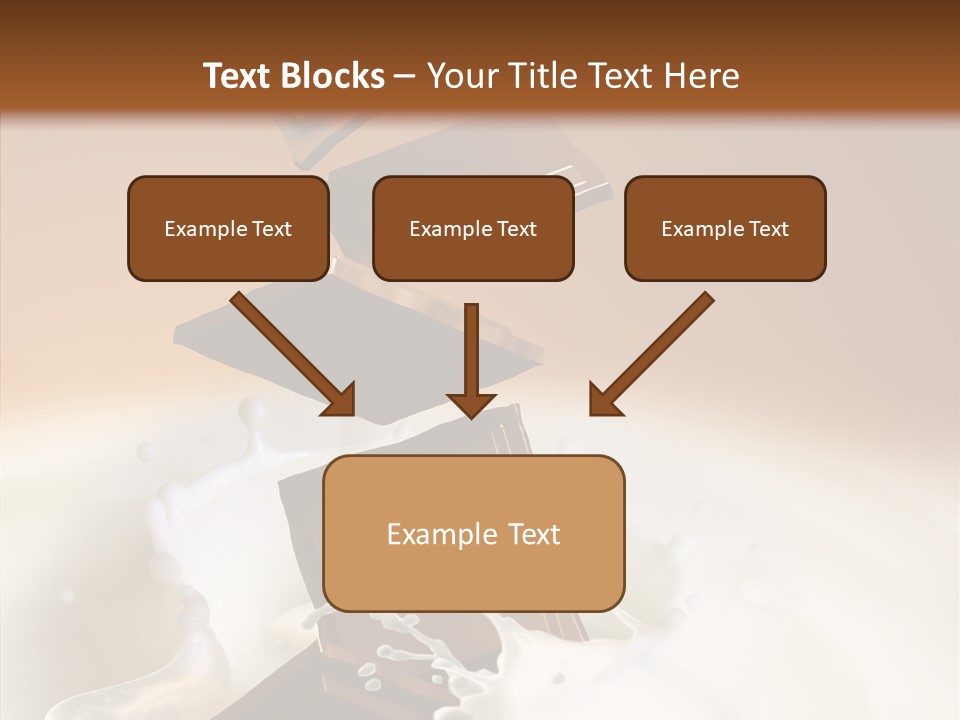 Text Blocks – Your Title Text Here

Example Text

Example Text

Example Text

Example Text